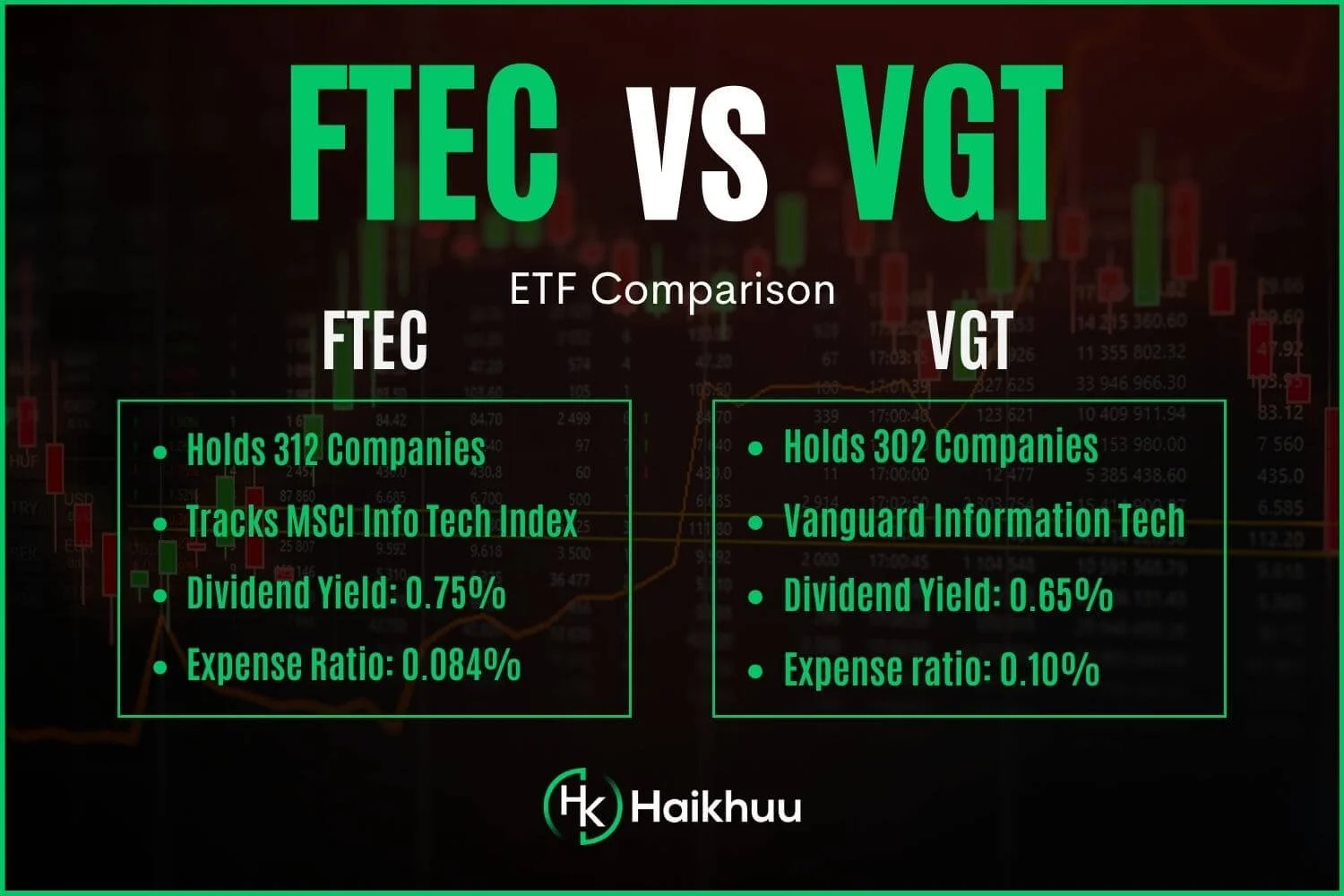 FTEC vs VGT

ETF Comparison

FTEC

- Holds 312 Companies
- Tracks MSCI Info Tech Index
- Dividend Yield: 0.75%
- Expense Ratio: 0.084%

VGT

- Holds 302 Companies
- Vanguard Information Tech
- Dividend Yield: 0.65%
- Expense ratio: 0.10%

HK Haikhuu